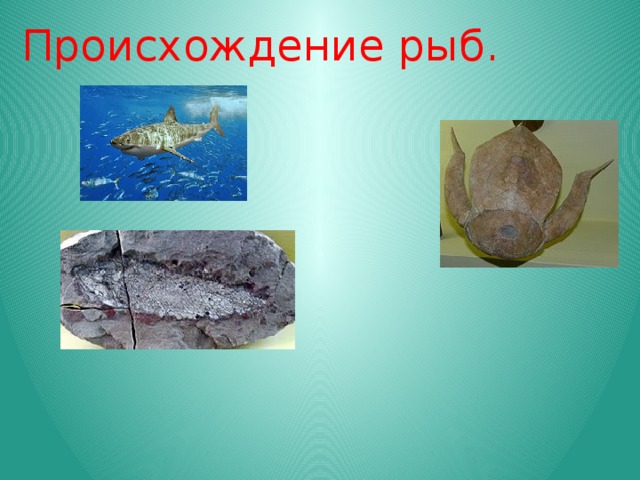 Происхождение рыб.